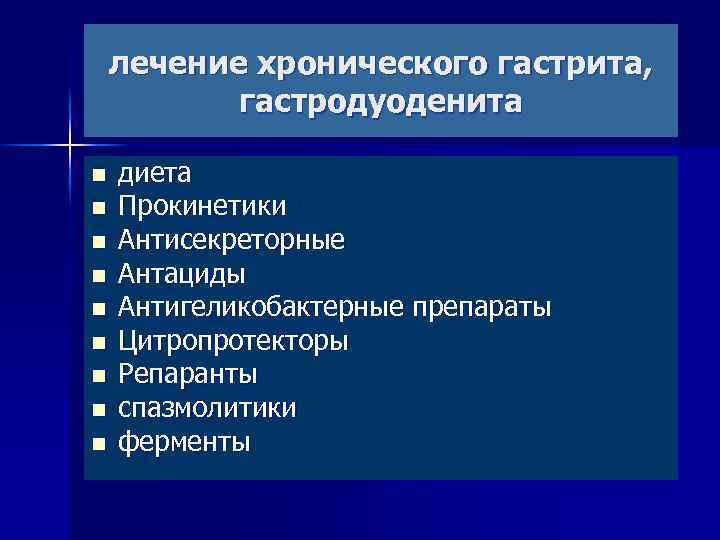 лечение хронического гастрита, гастродуоденита

- диета
- Прокинетики
- Антисекреторные
- Антациды
- Антигеликобактерные препараты
- Цитропротекторы
- Репаранты
- спазмолитики
- ферменты